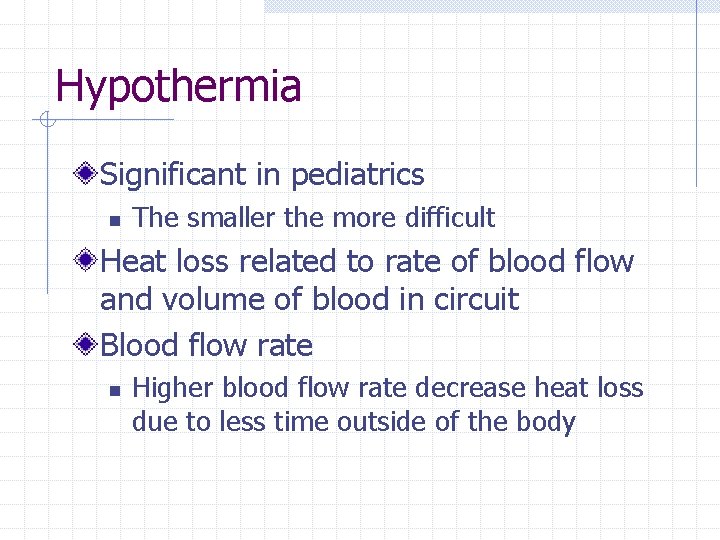 Hypothermia

Significant in pediatrics

The smaller the more difficult

Heat loss related to rate of blood flow and volume of blood in circuit

Blood flow rate

Higher blood flow rate decrease heat loss due to less time outside of the body